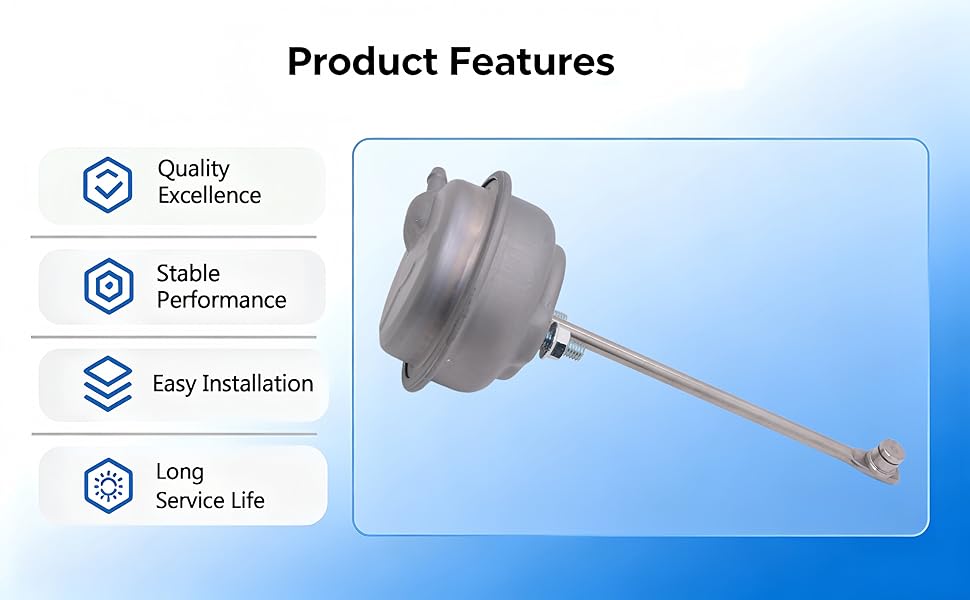 Product Features

Quality
Excellence

Stable
Performance

Easy Installation

Long
Service Life